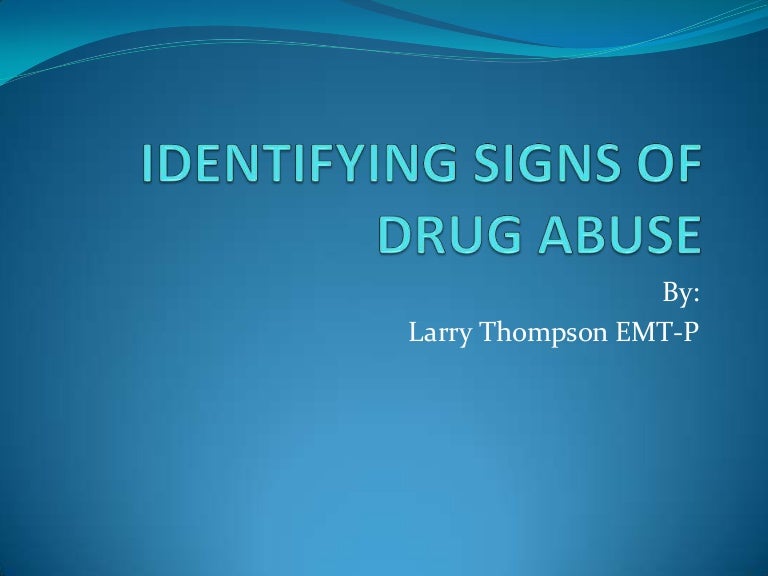 IDENTIFYING SIGNS OF DRUG ABUSE

By:
Larry Thompson EMT-P